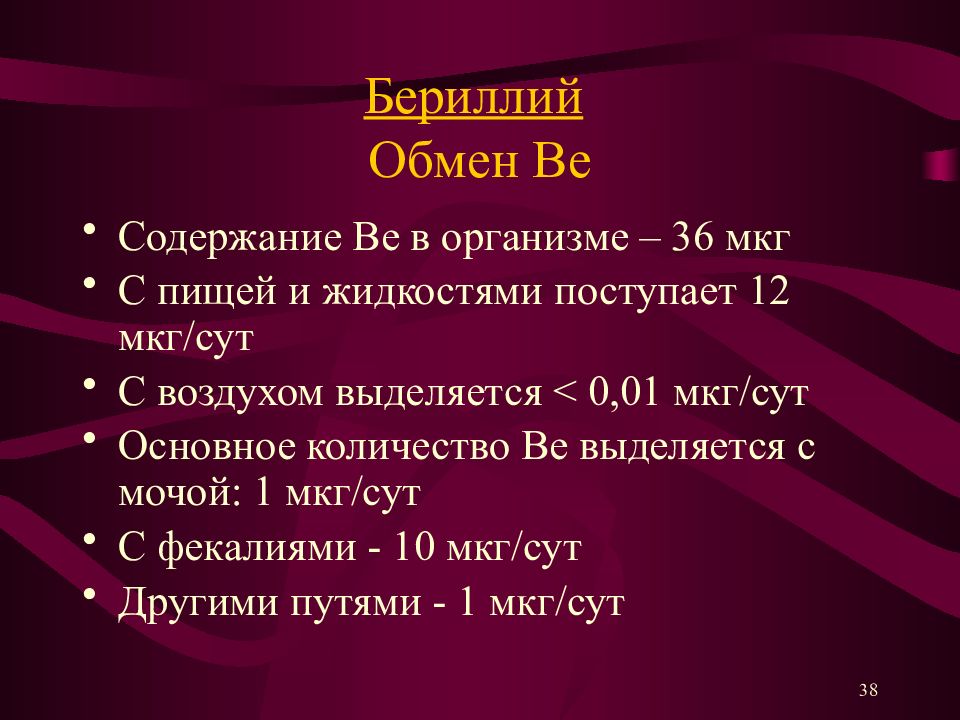 Бериллий
Обмен Be

• Содержание Be в организме – 36 мкг
• С пищей и жидкостями поступает 12 мкг/сут
• С воздухом выделяется < 0,01 мкг/сут
• Основное количество Be выделяется с мочой: 1 мкг/сут
• С фекалиями - 10 мкг/сут
• Другими путями - 1 мкг/сут

38